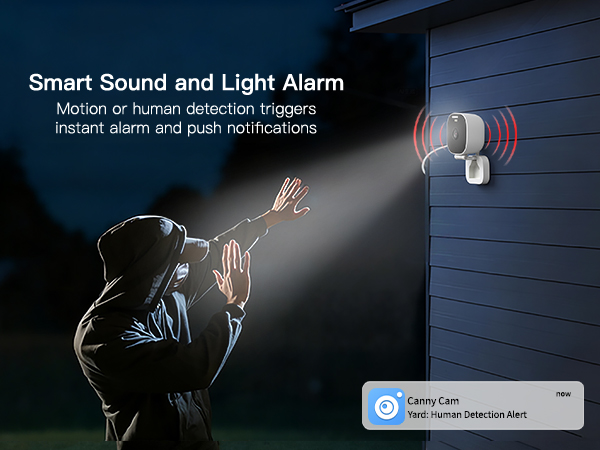 Smart Sound and Light Alarm

Motion or human detection triggers instant alarm and push notifications

Canny Cam
now
Yard: Human Detection Alert